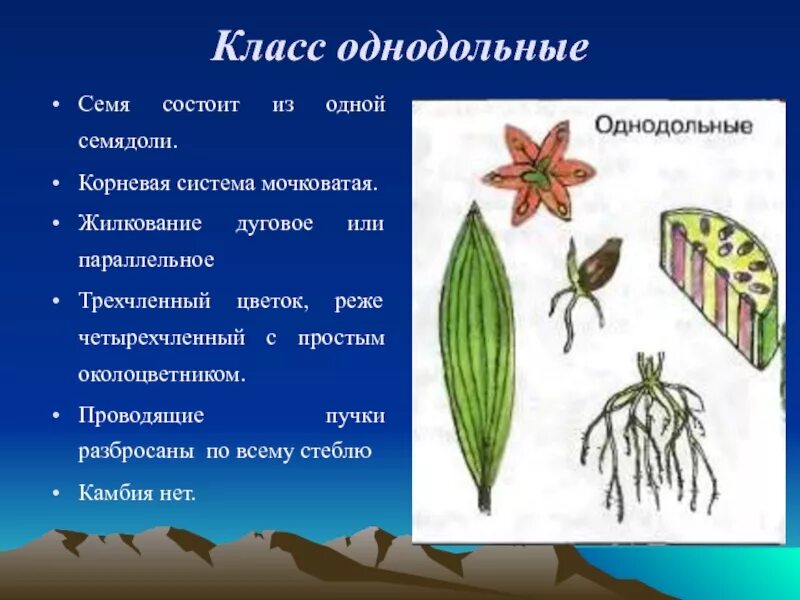 Класс однодольные

• Семя состоит из одной семядоли.

• Корневая система мочковатая.

• Жилкование дуговое или параллельное

• Трехчленный цветок, реже четырехчленный с простым околоцветником.

• Проводящие пучки разбросаны по всему стеблю

• Камбия нет.

Однодольные